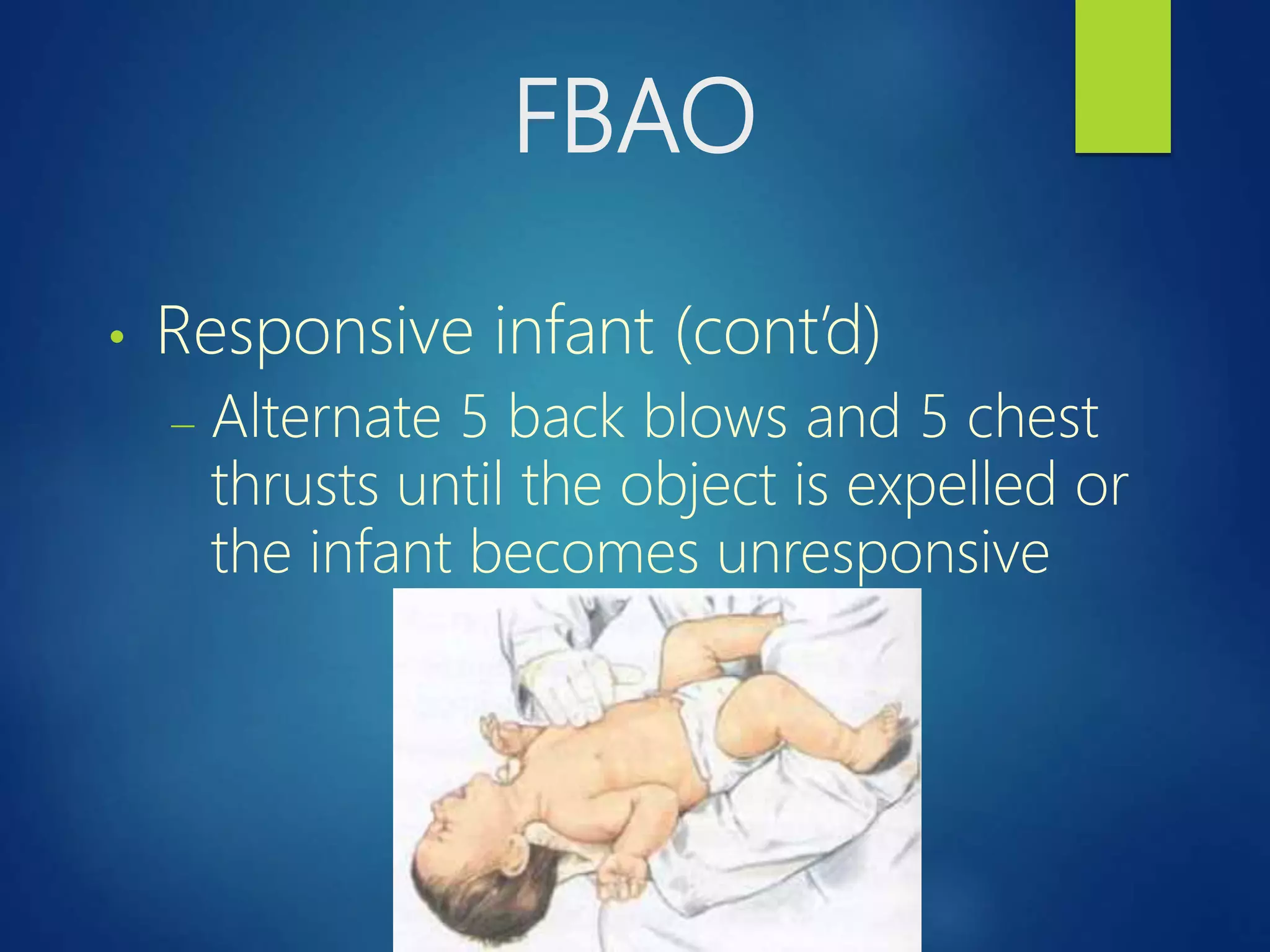 FBAO

• Responsive infant (cont'd)

– Alternate 5 back blows and 5 chest thrusts until the object is expelled or the infant becomes unresponsive